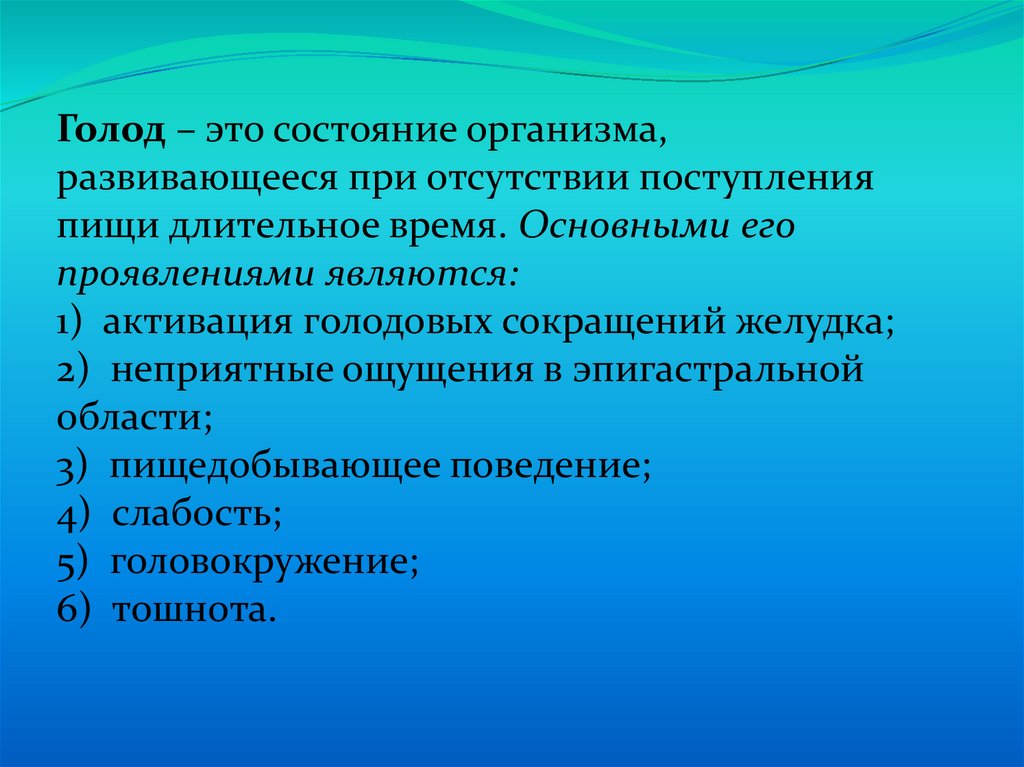 Голод – это состояние организма, развивающееся при отсутствии поступления пищи длительное время. Основными его проявлениями являются:
1) активация голодовых сокращений желудка;
2) неприятные ощущения в эпигастральной области;
3) пищедобывающее поведение;
4) слабость;
5) головокружение;
6) тошнота.